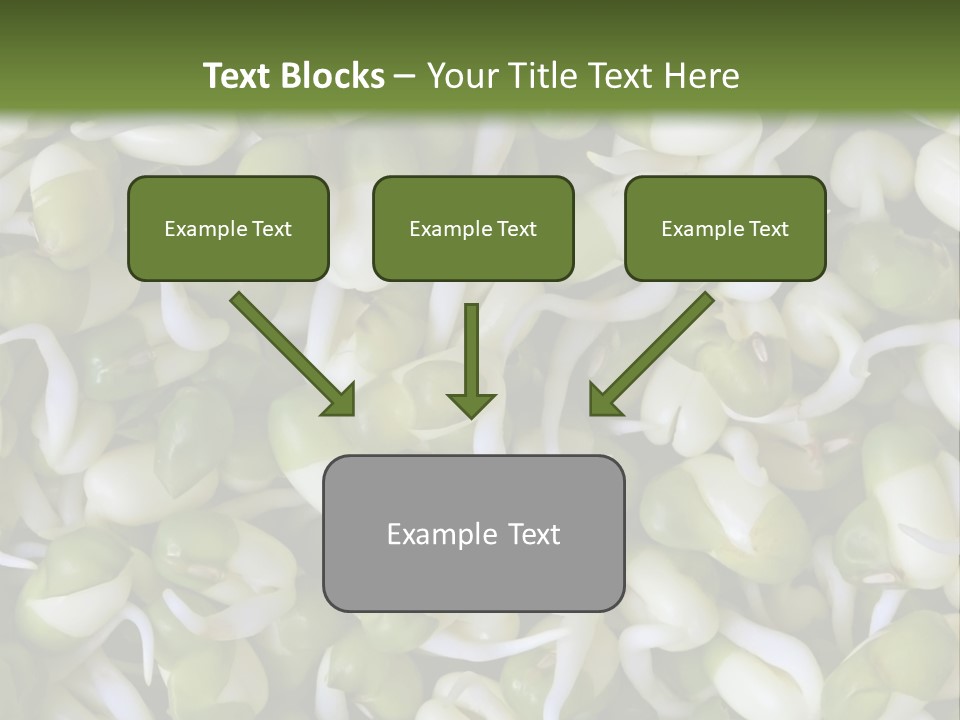 Text Blocks – Your Title Text Here

Example Text

Example Text

Example Text

Example Text